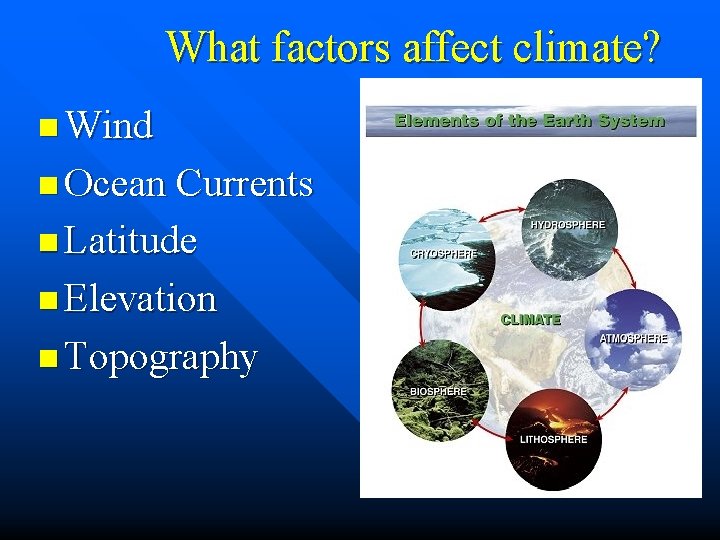 What factors affect climate?

Wind
Ocean Currents
Latitude
Elevation
Topography

Elements of the Earth System

HYDROSPHERE
CRYOSPHERE
CLIMATE
ATMOSPHERE
BIOSPHERE
LITHOSPHERE